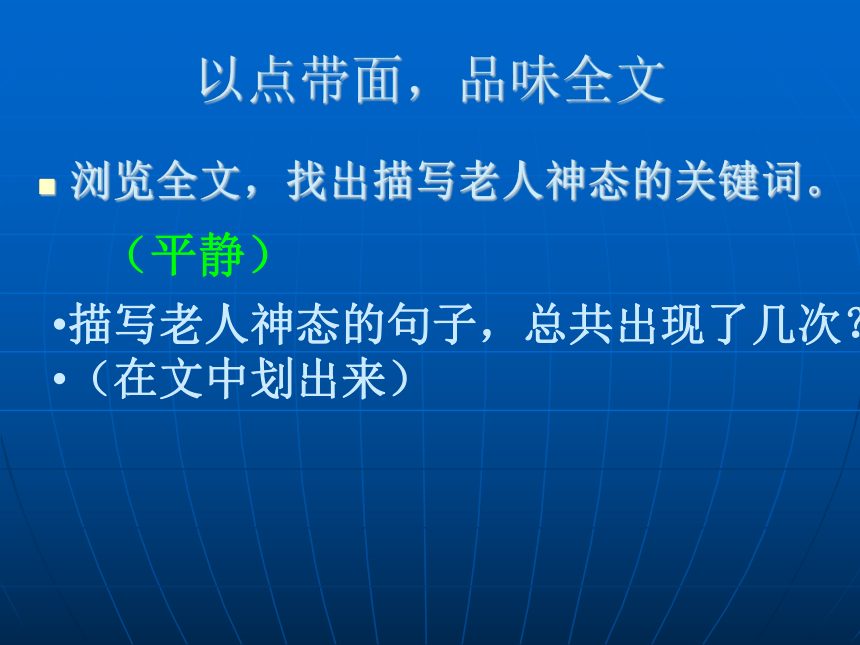 以点带面，品味全文

浏览全文，找出描写老人神态的关键词。

（平静）

•描写老人神态的句子，总共出现了几次？
•（在文中划出来）